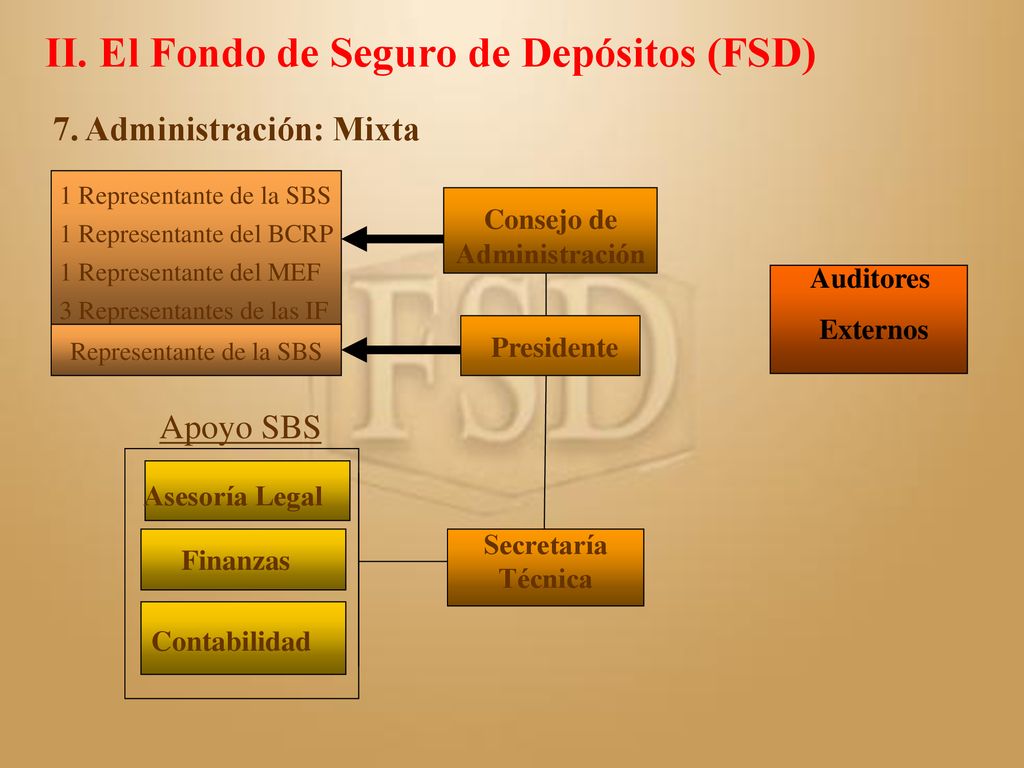 II. El Fondo de Seguro de Depósitos (FSD)

7. Administración: Mixta

1 Representante de la SBS
1 Representante del BCRP
1 Representante del MEF
3 Representantes de las IF

Representante de la SBS

Consejo de Administración

Presidente

Auditores Externos

FSD

Apoyo SBS

Asesoría Legal

Finanzas

Contabilidad

Secretaría Técnica